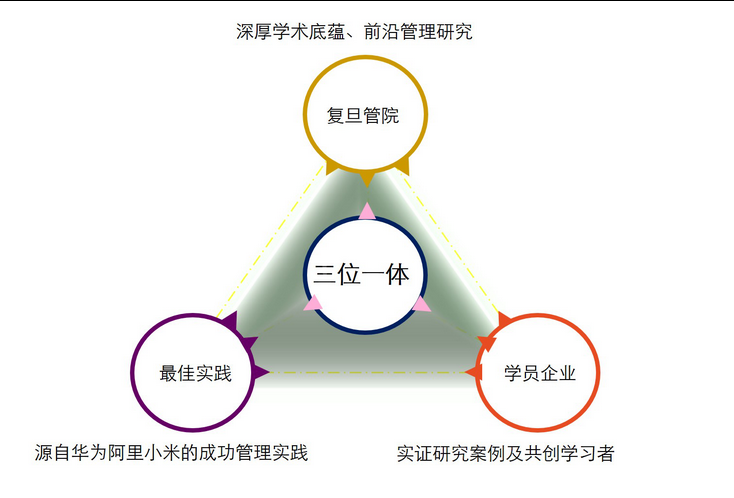 深厚学术底蕴、前沿管理研究

复旦管院

三位一体

最佳实践

学员企业

源自华为阿里小米的成功管理实践

实证研究案例及共创学习者